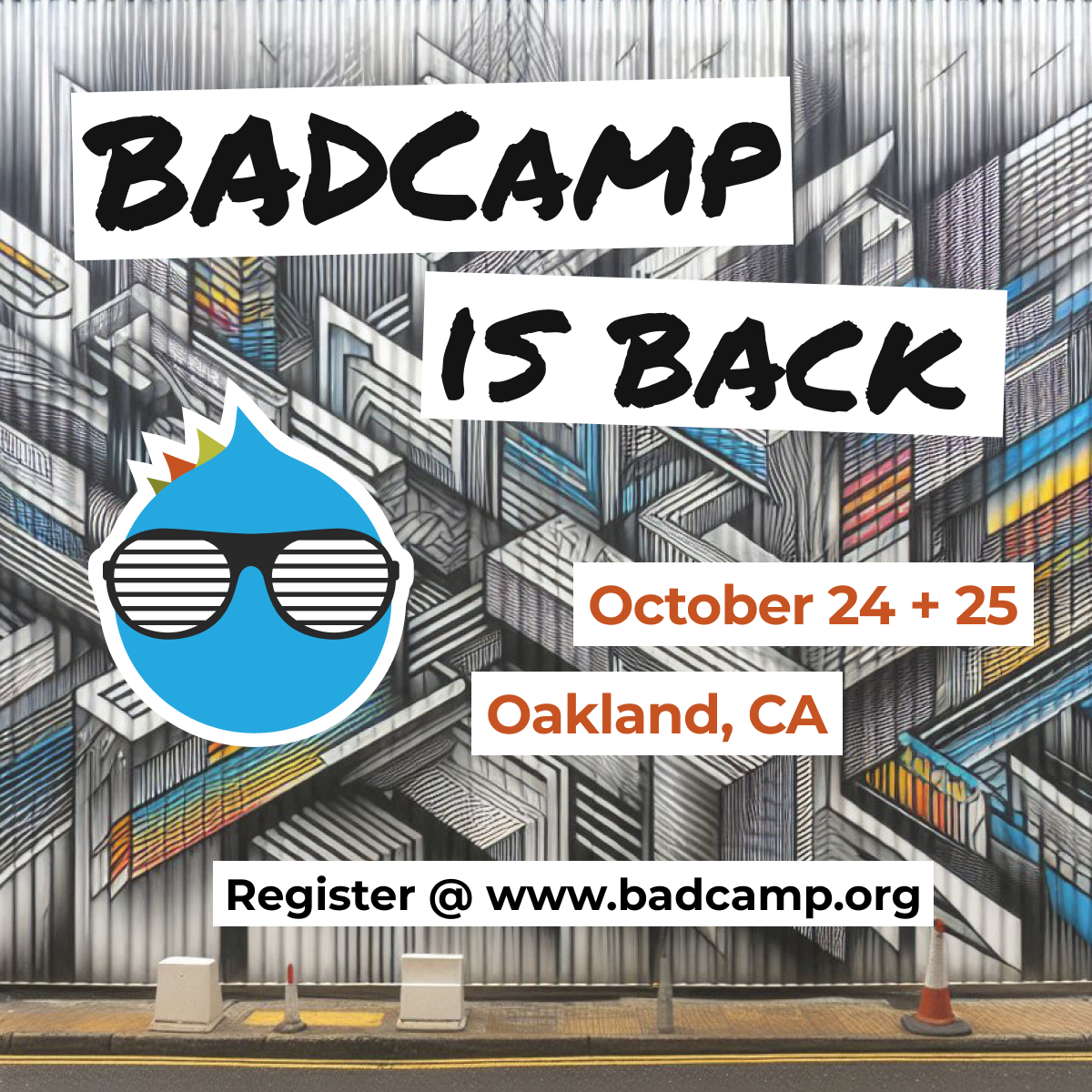 BADCAMP
IS BACK

October 24 + 25

Oakland, CA

Register @ www.badcamp.org